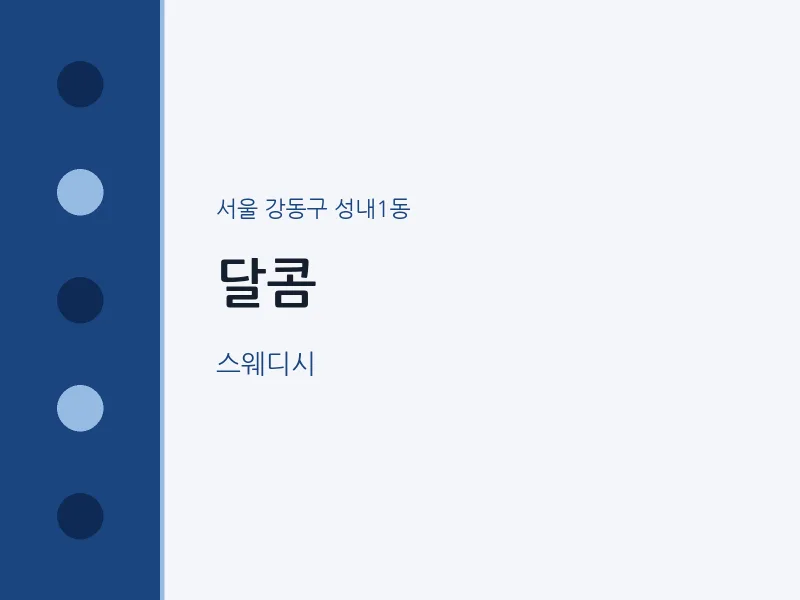 서울 강동구 성내1동

달콤

스웨디시